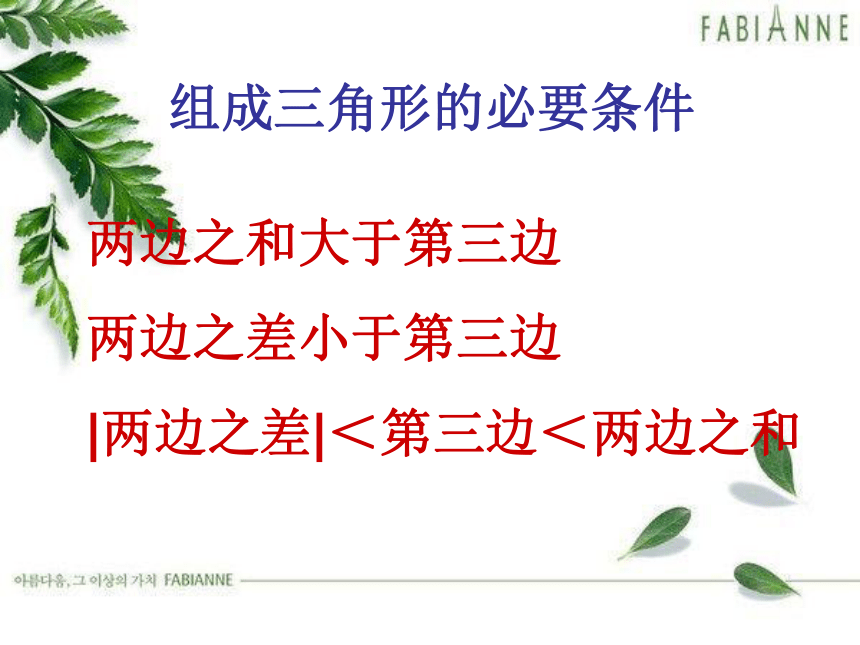 FABIANNE

组成三角形的必要条件

两边之和大于第三边

两边之差小于第三边

|两边之差|＜第三边＜两边之和

아름다움, 그 이상의 가치 FABIANNE